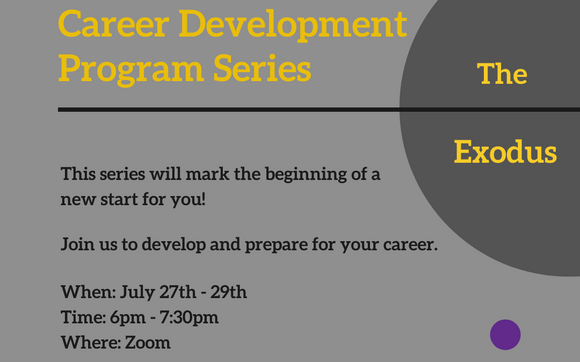 Career Development Program Series

The

Exodus

This series will mark the beginning of a new start for you!

Join us to develop and prepare for your career.

When: July 27th - 29th
Time: 6pm - 7:30pm
Where: Zoom